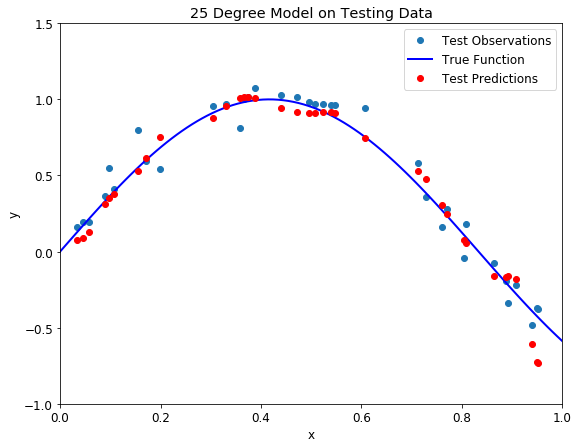 25 Degree Model on Testing Data

Test Observations
True Function
Test Predictions

1.5
1.0
0.5
0.0
−0.5
−1.0

y

0.0
0.2
0.4
0.6
0.8
1.0

x